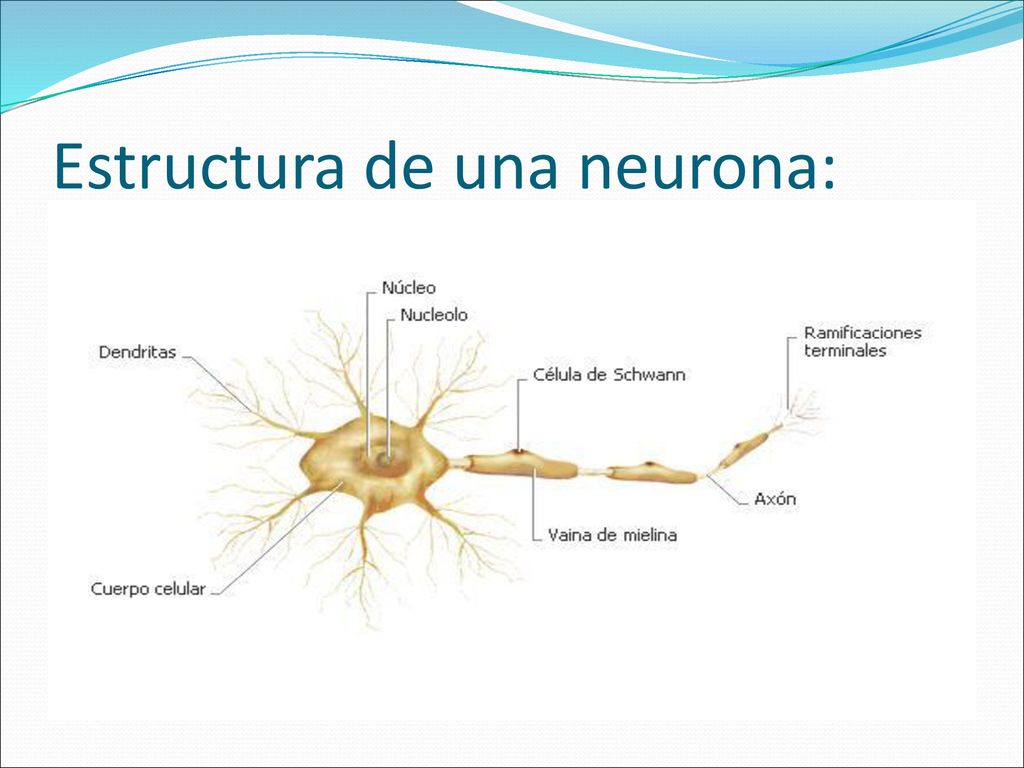 Estructura de una neurona:

Núcleo
Nucleolo
Dendritas
Célula de Schwann
Ramificaciones terminales
Axón
Vaina de mielina
Cuerpo celular